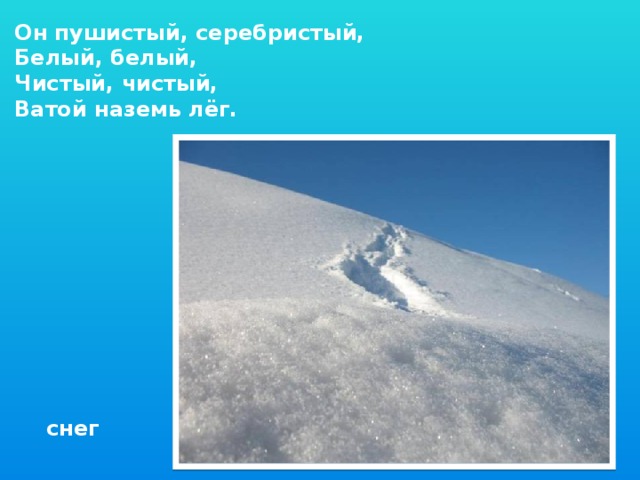 Он пушистый, серебристый,
Белый, белый,
Чистый, чистый,
Ватой наземь лёг.

снег